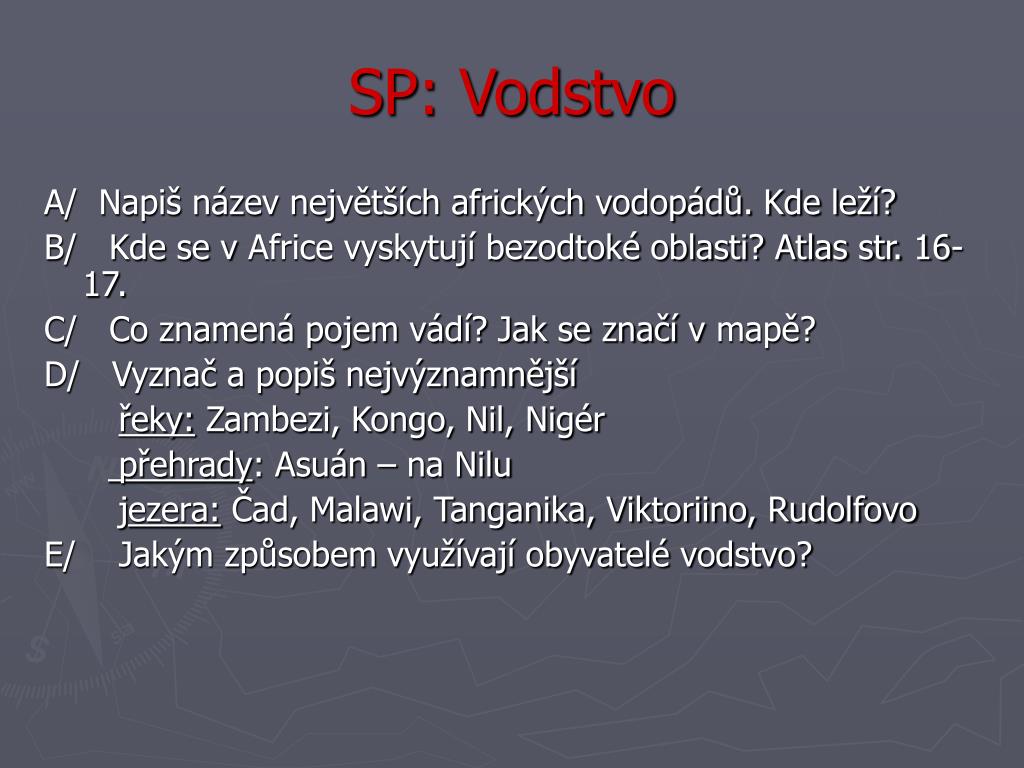 SP: Vodstvo

A/ Napiš název největších afrických vodopádů. Kde leží?
B/ Kde se v Africe vyskytují bezodtoké oblasti? Atlas str. 16-17.
C/ Co znamená pojem vádí? Jak se značí v mapě?
D/ Vyznač a popiš nejvýznamnější
řeky: Zambezi, Kongo, Nil, Nigér
přehrady: Asuán – na Nilu
jezera: Čad, Malawi, Tanganika, Viktoriino, Rudolfovo
E/ Jakým způsobem využívají obyvatelé vodstvo?